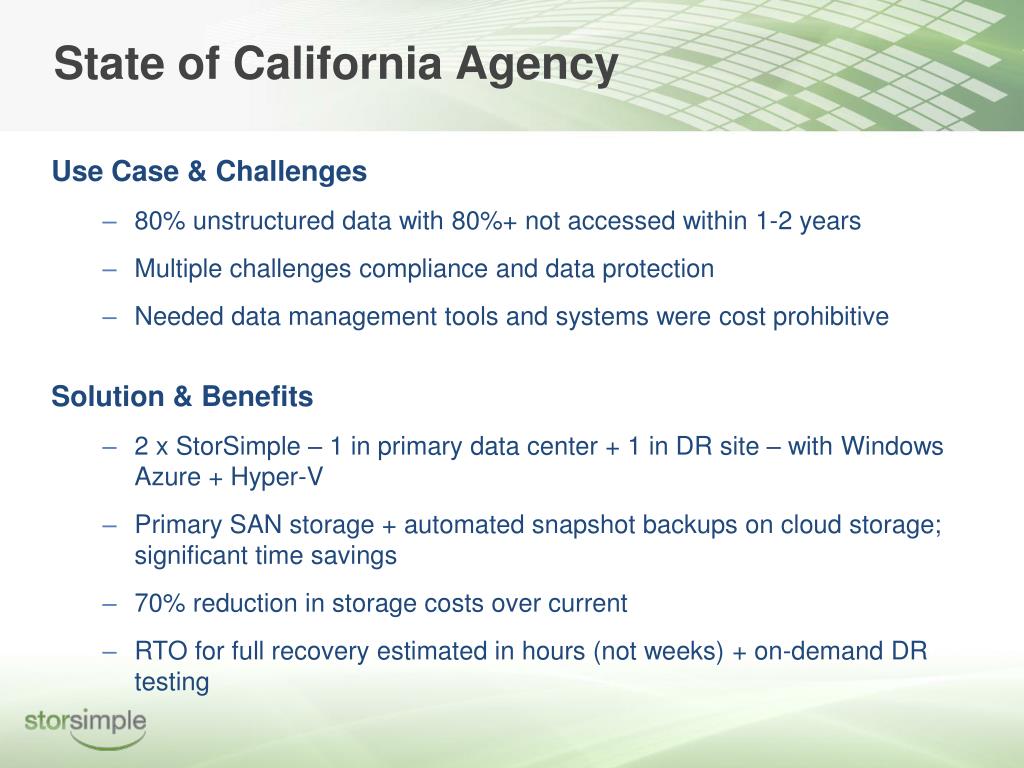 State of California Agency

Use Case & Challenges

– 80% unstructured data with 80%+ not accessed within 1-2 years

– Multiple challenges compliance and data protection

– Needed data management tools and systems were cost prohibitive

Solution & Benefits

– 2 x StorSimple – 1 in primary data center + 1 in DR site – with Windows Azure + Hyper-V

– Primary SAN storage + automated snapshot backups on cloud storage; significant time savings

– 70% reduction in storage costs over current

– RTO for full recovery estimated in hours (not weeks) + on-demand DR testing

storsimple